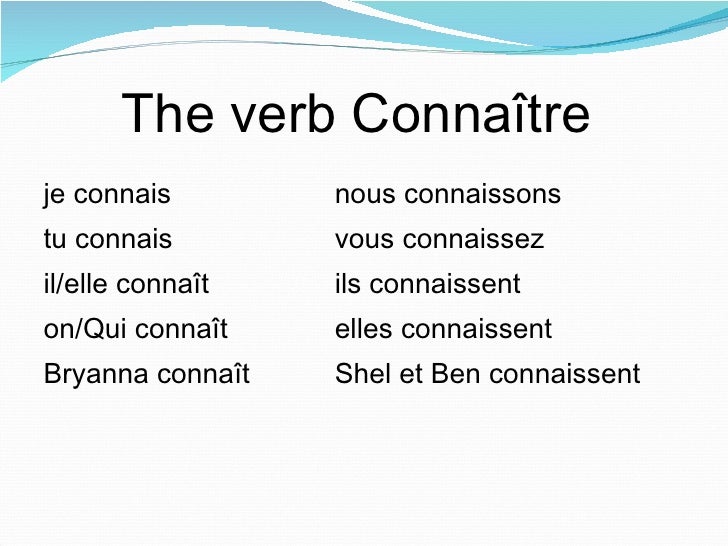 The verb Connaître

je connais
tu connais
il/elle connaît
on/Qui connaît
Bryanna connaît

nous connaissons
vous connaissez
ils connaissent
elles connaissent
Shel et Ben connaissent